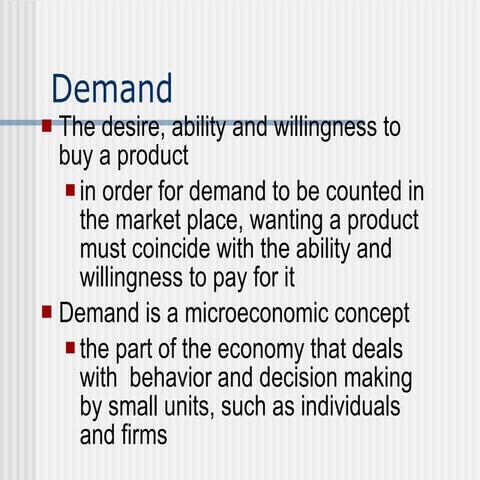 Demand

The desire, ability and willingness to buy a product

in order for demand to be counted in the market place, wanting a product must coincide with the ability and willingness to pay for it

Demand is a microeconomic concept

the part of the economy that deals with behavior and decision making by small units, such as individuals and firms